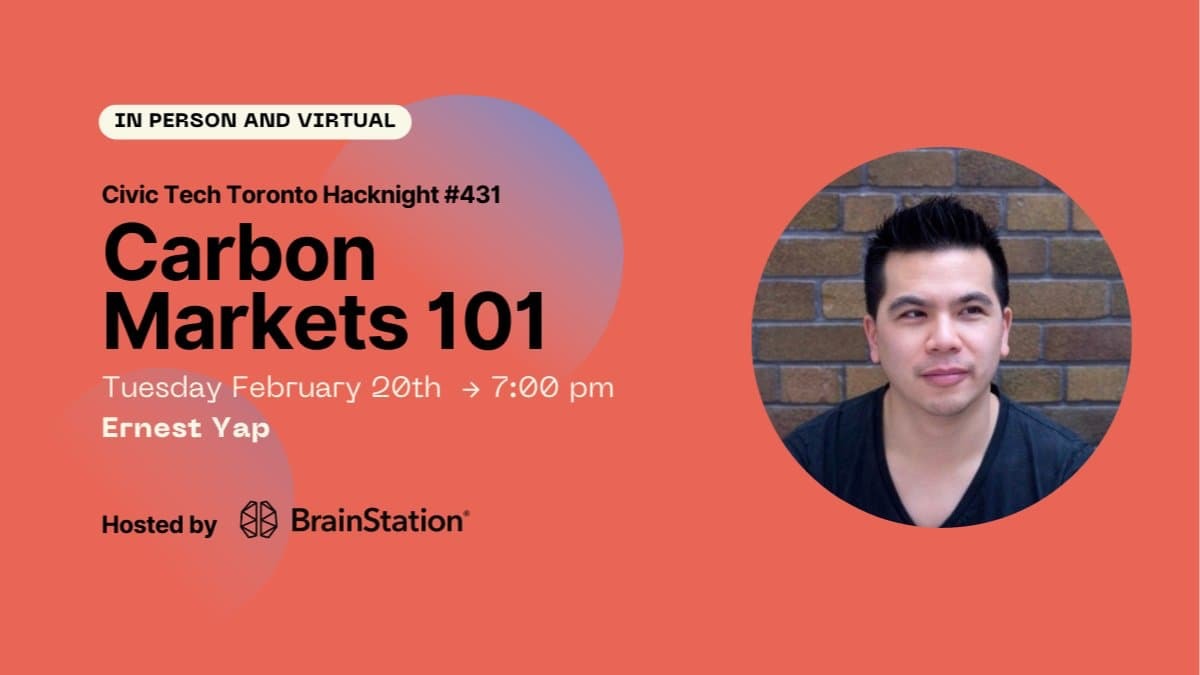 IN PERSON AND VIRTUAL

Civic Tech Toronto Hacknight #431

Carbon Markets 101

Tuesday February 20th → 7:00 pm

Ernest Yap

Hosted by BrainStation®